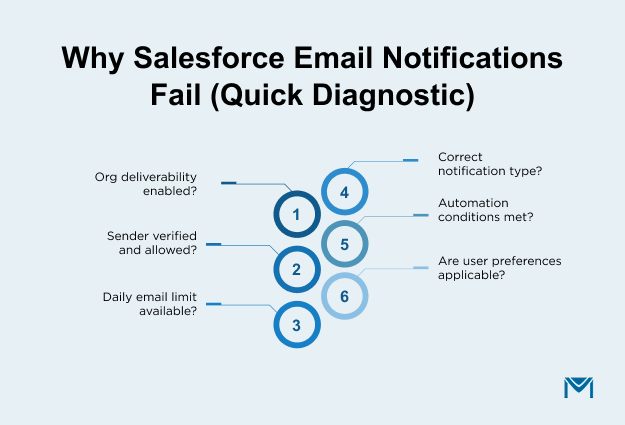 Why Salesforce Email Notifications Fail (Quick Diagnostic)

Org deliverability enabled?

1

Sender verified and allowed?

2

Daily email limit available?

3

4

Correct notification type?

5

Automation conditions met?

6

Are user preferences applicable?